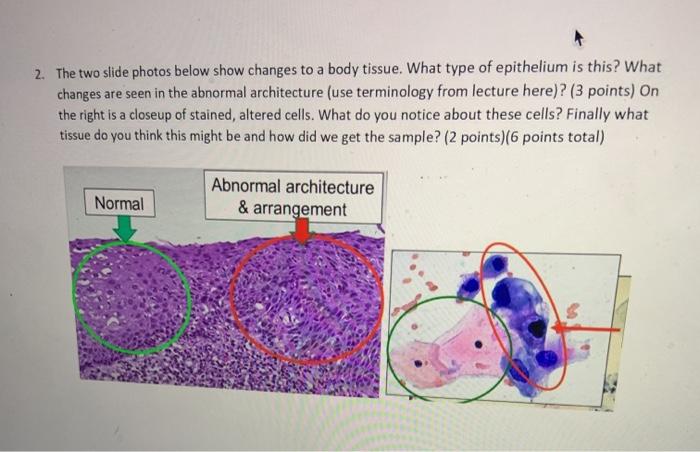 2. The two slide photos below show changes to a body tissue. What type of epithelium is this? What changes are seen in the abnormal architecture (use terminology from lecture here)? (3 points) On the right is a closeup of stained, altered cells. What do you notice about these cells? Finally what tissue do you think this might be and how did we get the sample? (2 points)(6 points total)

Normal

Abnormal architecture & arrangement